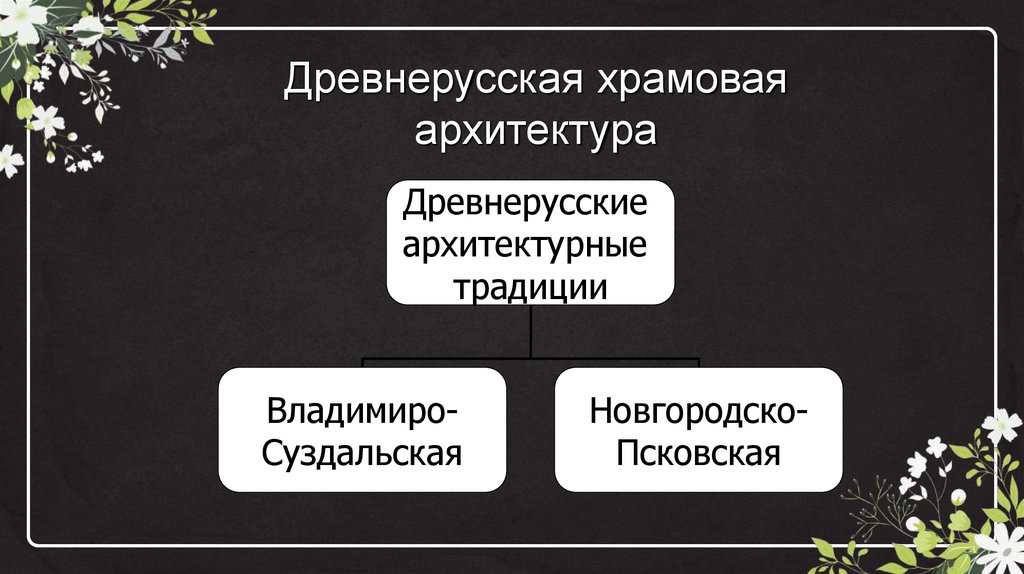 Древнерусская храмовая архитектура

Древнерусские архитектурные традиции

Владимиро-Суздальская

Новгородско-Псковская